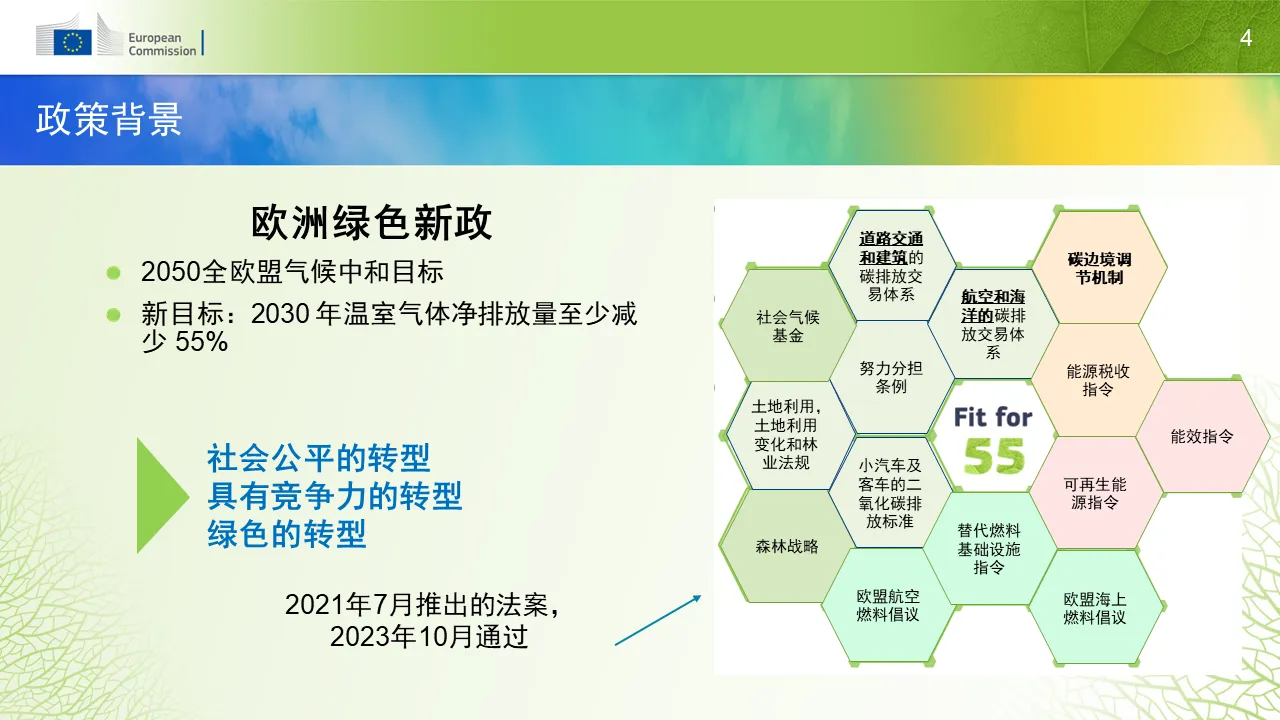 European Commission

4

政策背景

欧洲绿色新政

2050全欧盟气候中和目标

新目标：2030 年温室气体净排放量至少减少 55%

社会公平的转型
具有竞争力的转型
绿色的转型

2021年7月推出的法案，
2023年10月通过

道路交通和建筑的碳排放交易体系

碳边境调节机制

社会气候基金

航空和海洋的碳排放交易体系

努力分担条例

能源税收指令

土地利用，土地利用变化和林业法规

Fit for 55

能效指令

小汽车及客车的二氧化碳排放标准

可再生能源指令

森林战略

替代燃料基础设施指令

欧盟航空燃料倡议

欧盟海上燃料倡议